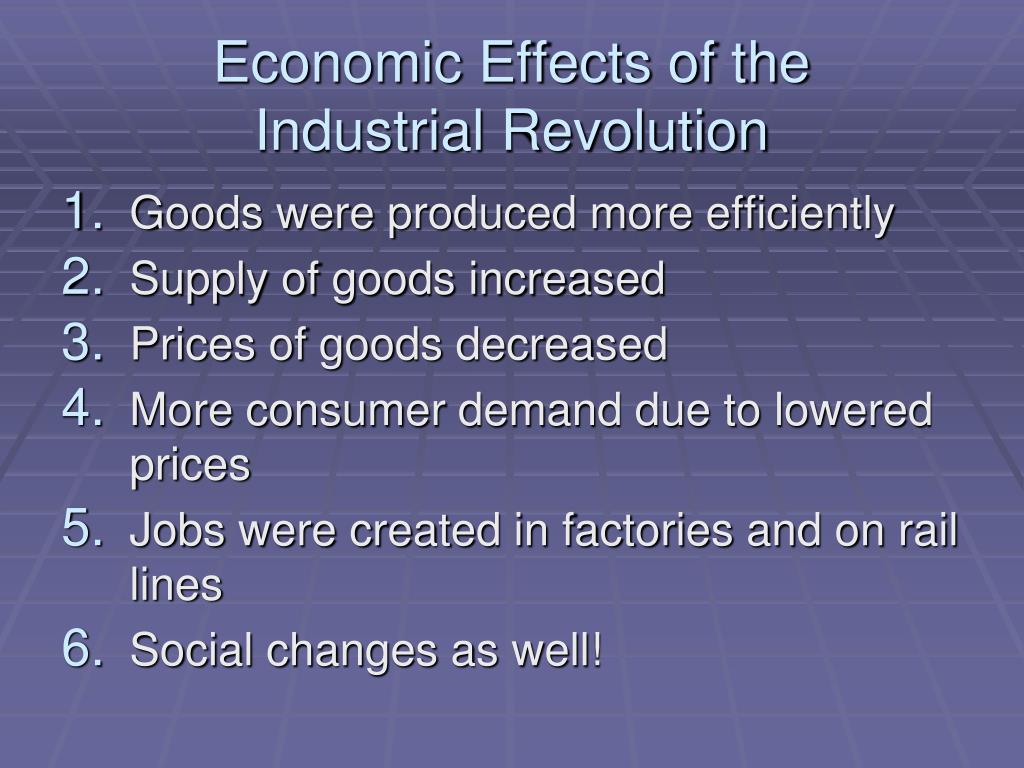 Economic Effects of the Industrial Revolution

1. Goods were produced more efficiently
2. Supply of goods increased
3. Prices of goods decreased
4. More consumer demand due to lowered prices
5. Jobs were created in factories and on rail lines
6. Social changes as well!